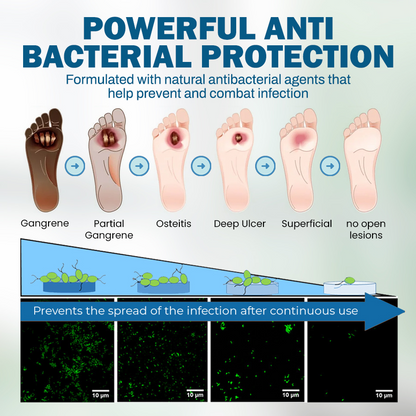 POWERFUL ANTI BACTERIAL PROTECTION

Formulated with natural antibacterial agents that help prevent and combat infection

Gangrene

Partial Gangrene

Osteitis

Deep Ulcer

Superficial

no open lesions

Prevents the spread of the infection after continuous use

10 μm

10 μm

10 μm

10 μm